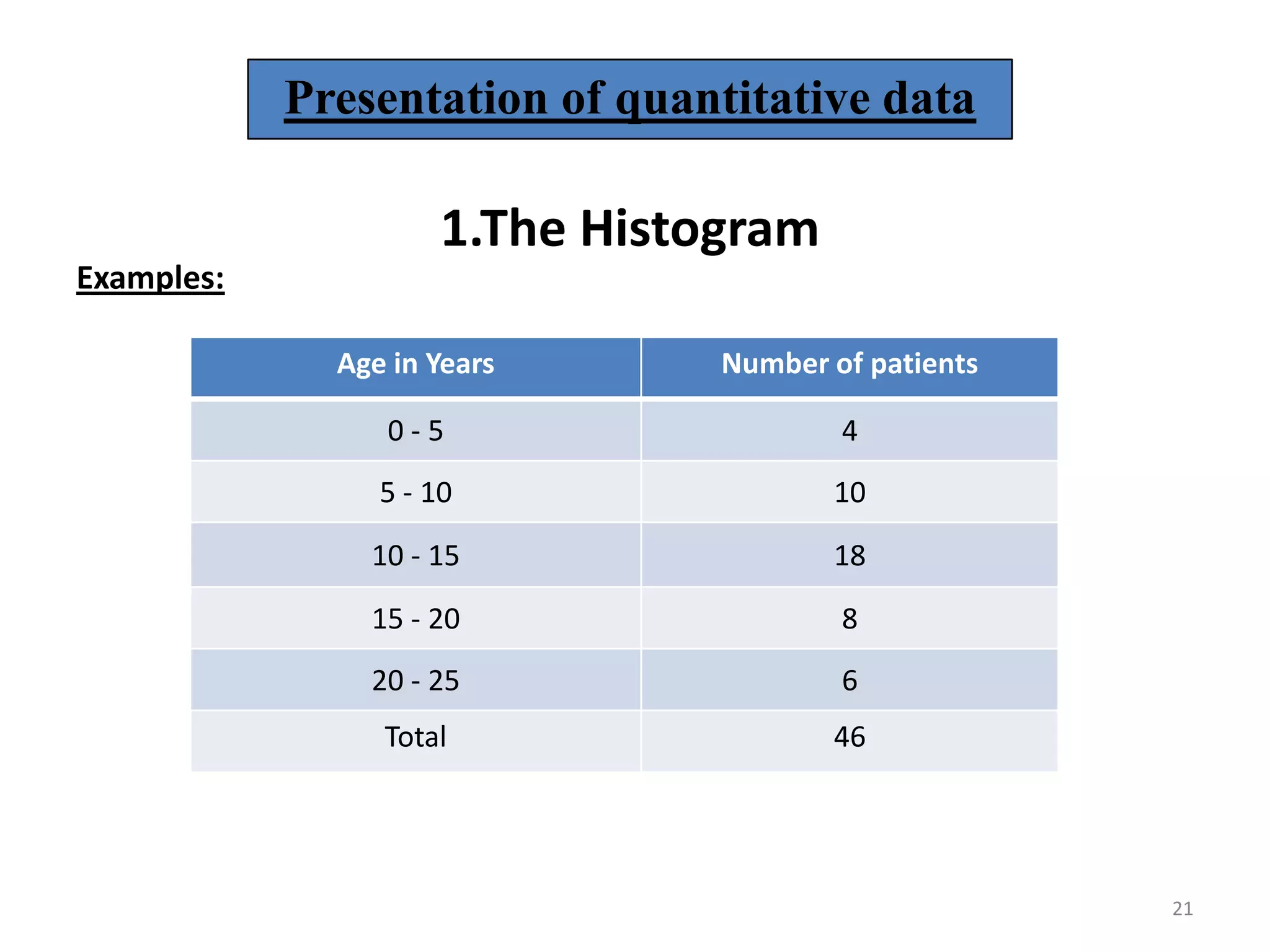 Presentation of quantitative data

1.The Histogram

Examples:

| Age in Years | Number of patients |
|---|---|
| 0 - 5 | 4 |
| 5 - 10 | 10 |
| 10 - 15 | 18 |
| 15 - 20 | 8 |
| 20 - 25 | 6 |
| Total | 46 |

21